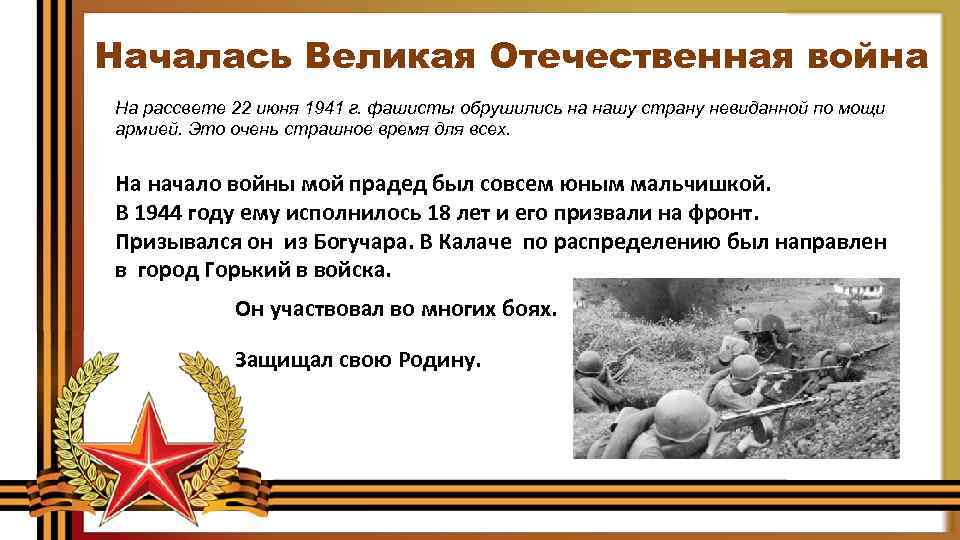 Началась Великая Отечественная война

На рассвете 22 июня 1941 г. фашисты обрушились на нашу страну невиданной по мощи армией. Это очень страшное время для всех.

На начало войны мой прадед был совсем юным мальчишкой. В 1944 году ему исполнилось 18 лет и его призвали на фронт. Призывался он из Богучара. В Калаче по распределению был направлен в город Горький в войска.

Он участвовал во многих боях.

Защищал свою Родину.